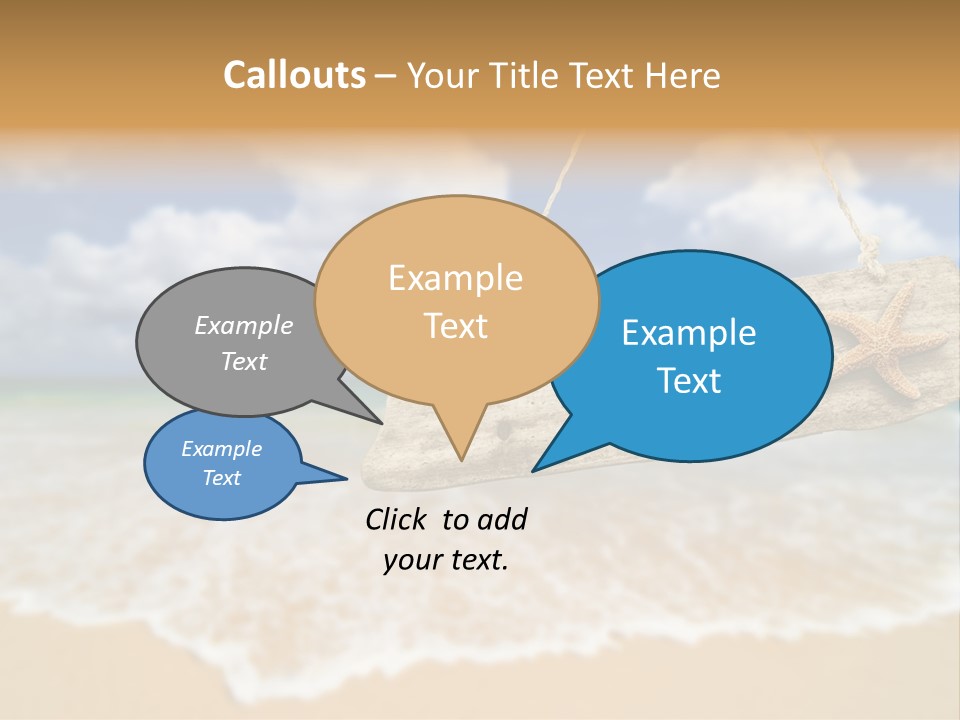 Callouts – Your Title Text Here

Example Text

Example Text

Example Text

Example Text

Click to add your text.